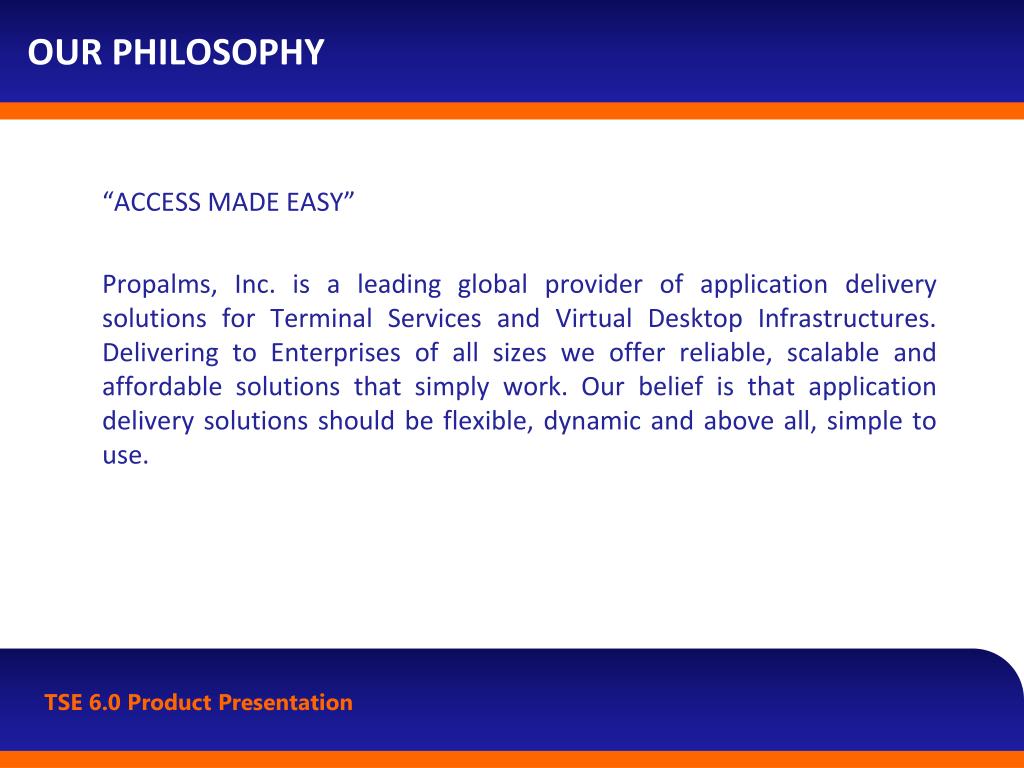 OUR PHILOSOPHY

“ACCESS MADE EASY”

Propalms, Inc. is a leading global provider of application delivery solutions for Terminal Services and Virtual Desktop Infrastructures. Delivering to Enterprises of all sizes we offer reliable, scalable and affordable solutions that simply work. Our belief is that application delivery solutions should be flexible, dynamic and above all, simple to use.

TSE 6.0 Product Presentation